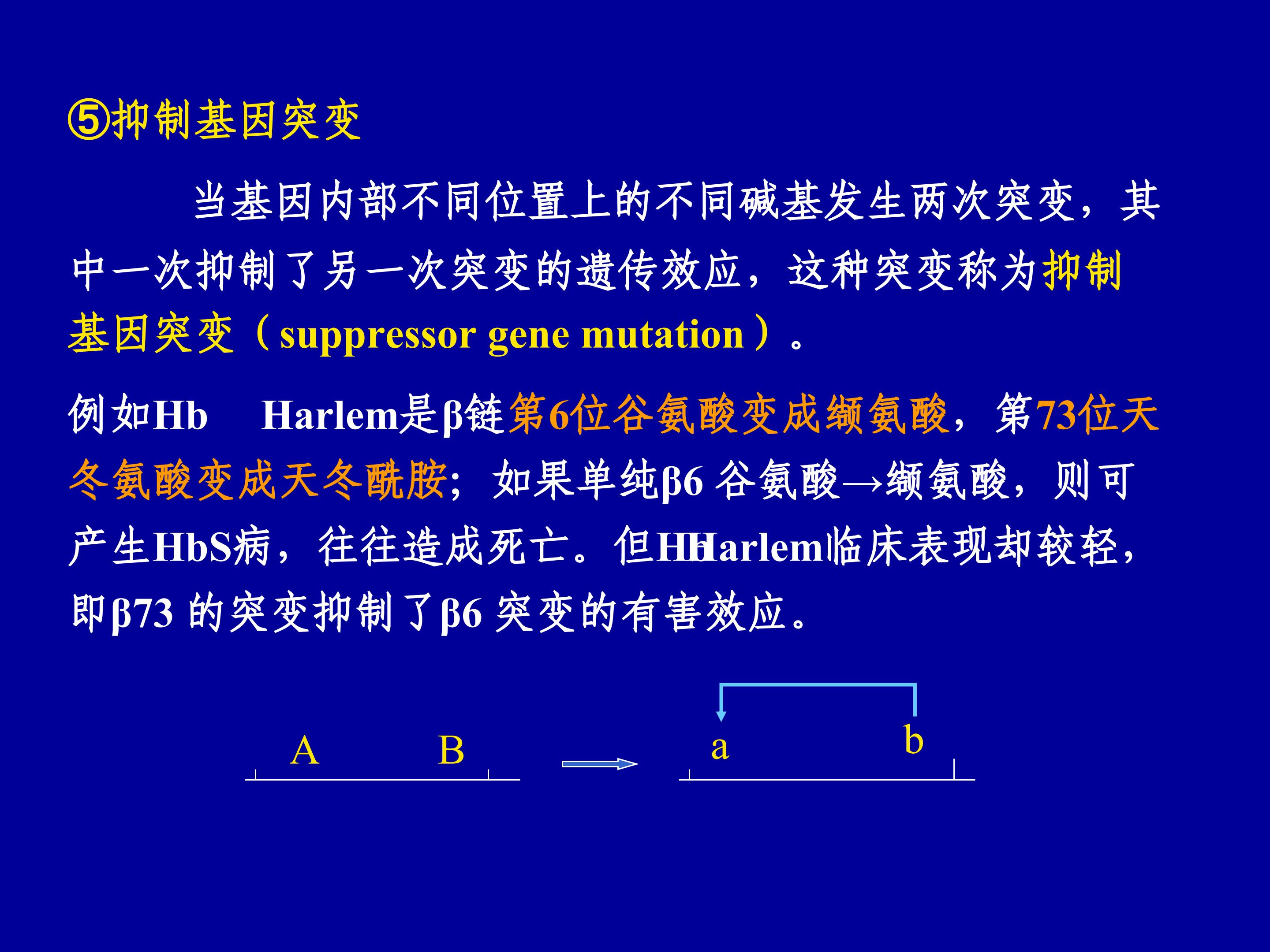 ⑤抑制基因突变

当基因内部不同位置上的不同碱基发生两次突变，其中一次抑制了另一次突变的遗传效应，这种突变称为抑制基因突变（suppressor gene mutation）。

例如Hb Harlem是β链第6位谷氨酸变成缬氨酸，第73位天冬氨酸变成天冬酰胺；如果单纯β6 谷氨酸→缬氨酸，则可产生HbS病，往往造成死亡。但HbHarlem临床表现却较轻，即β73 的突变抑制了β6 突变的有害效应。

A B

a b